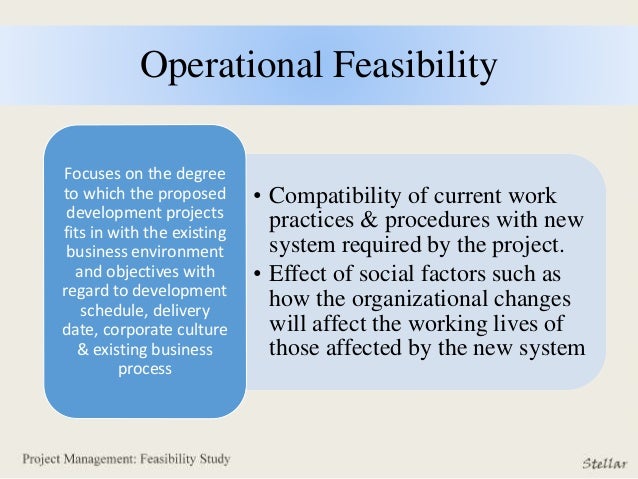 Operational Feasibility

Focuses on the degree to which the proposed development projects fits in with the existing business environment and objectives with regard to development schedule, delivery date, corporate culture & existing business process

• Compatibility of current work practices & procedures with new system required by the project.
• Effect of social factors such as how the organizational changes will affect the working lives of those affected by the new system

Project Management: Feasibility Study

Stellar